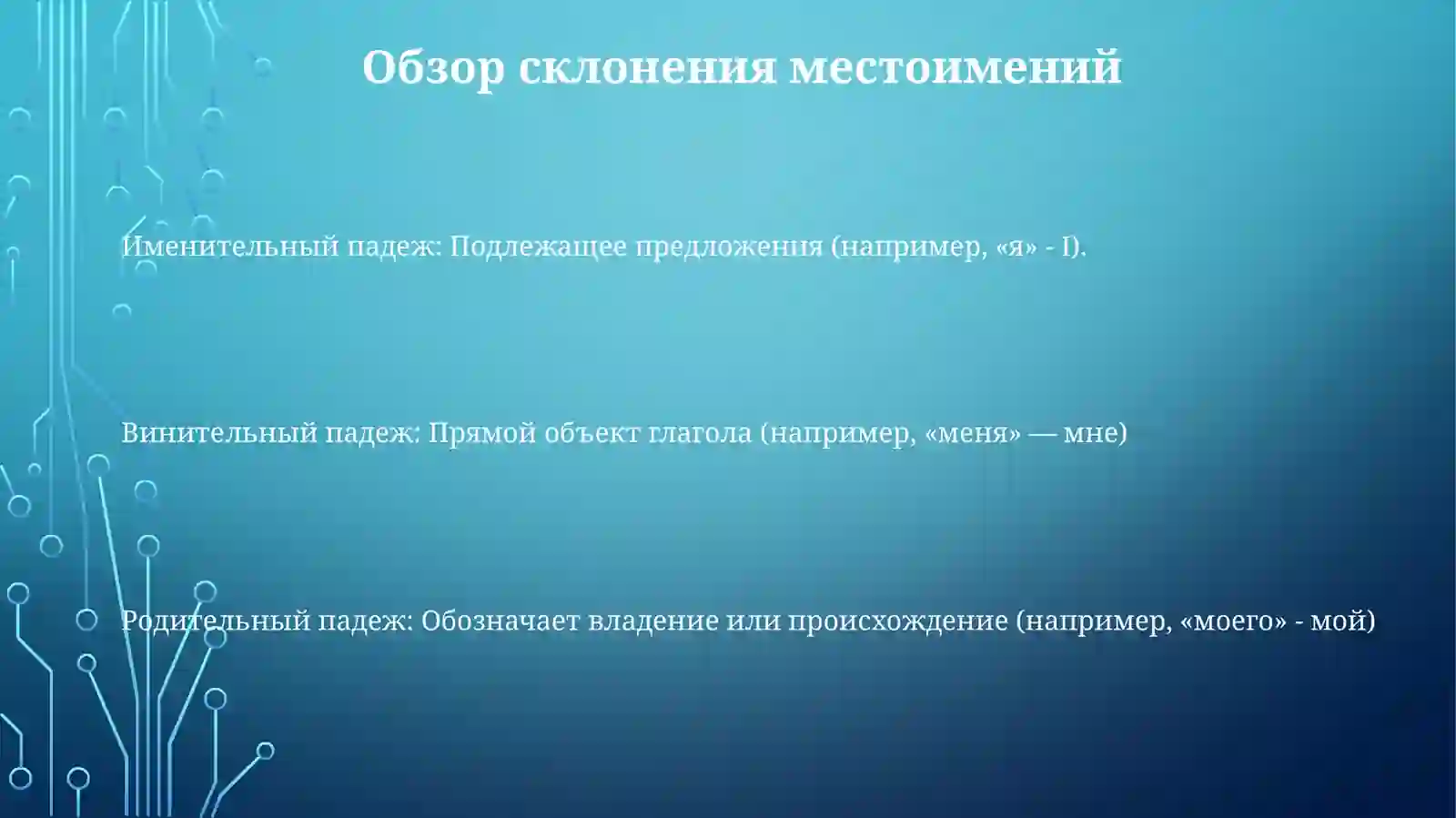 Обзор склонения местоимений

Именительный падеж: Подлежащее предложения (например, «я» - I).

Винительный падеж: Прямой объект глагола (например, «меня» — мне)

Родительный падеж: Обозначает владение или происхождение (например, «моего» - мой)